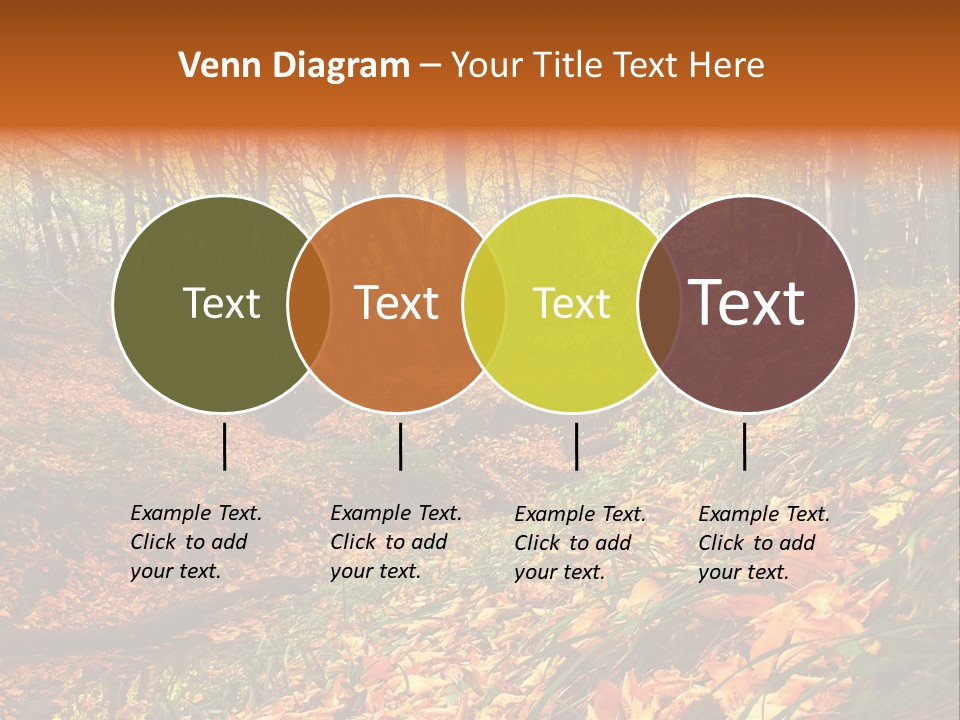 Venn Diagram – Your Title Text Here

Text

Text

Text

Text

Example Text. Click to add your text.

Example Text. Click to add your text.

Example Text. Click to add your text.

Example Text. Click to add your text.